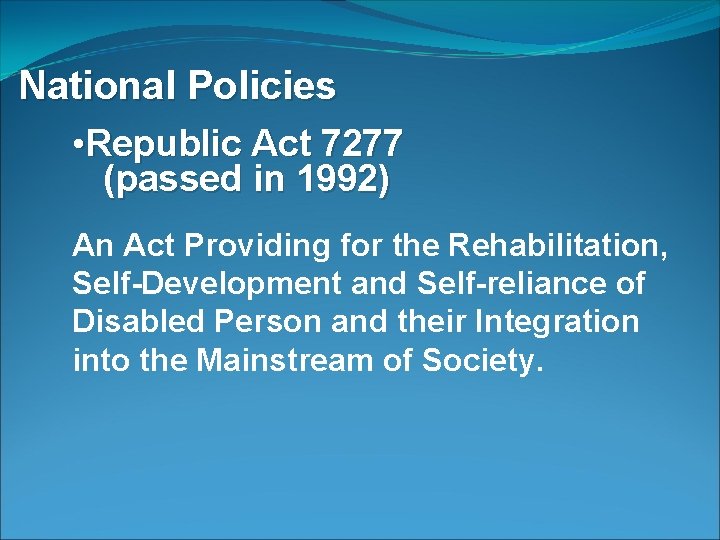 National Policies

•Republic Act 7277 (passed in 1992)

An Act Providing for the Rehabilitation, Self-Development and Self-reliance of Disabled Person and their Integration into the Mainstream of Society.